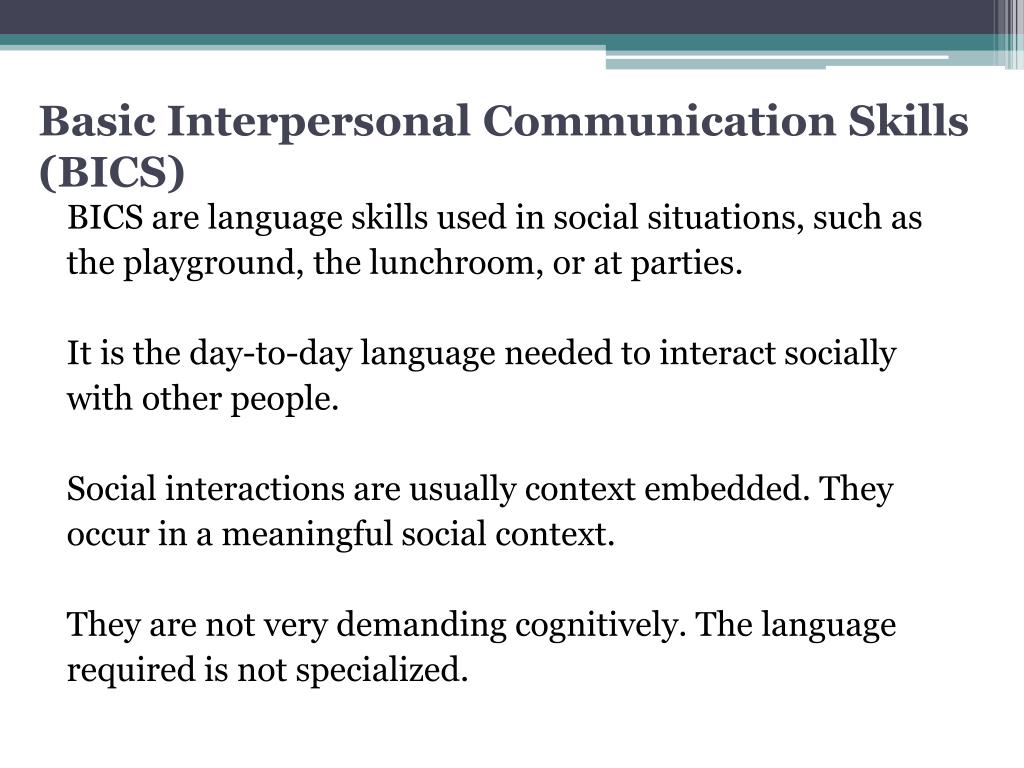 Basic Interpersonal Communication Skills (BICS)

BICS are language skills used in social situations, such as the playground, the lunchroom, or at parties.

It is the day-to-day language needed to interact socially with other people.

Social interactions are usually context embedded. They occur in a meaningful social context.

They are not very demanding cognitively. The language required is not specialized.